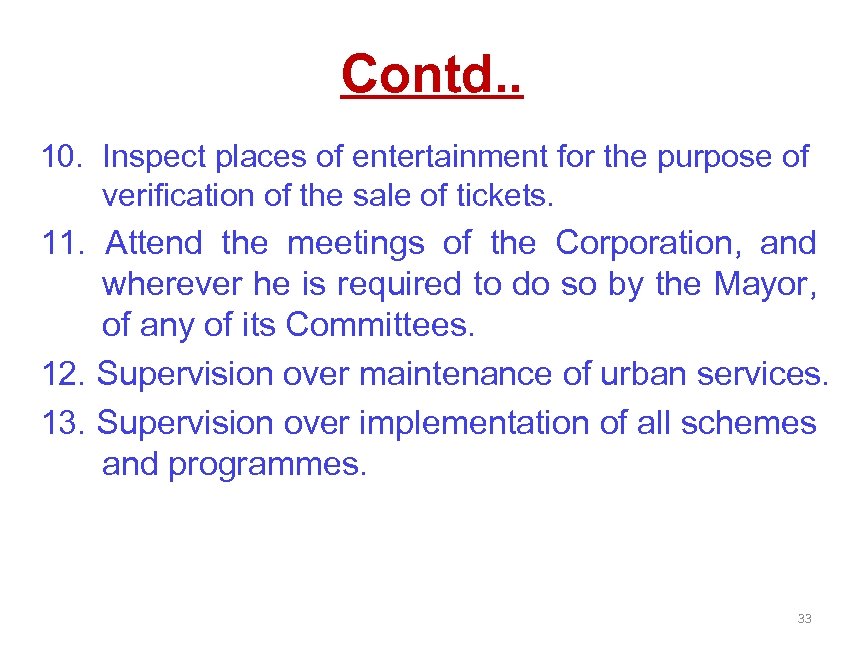 Contd..

10. Inspect places of entertainment for the purpose of verification of the sale of tickets.

11. Attend the meetings of the Corporation, and wherever he is required to do so by the Mayor, of any of its Committees.

12. Supervision over maintenance of urban services.

13. Supervision over implementation of all schemes and programmes.

33